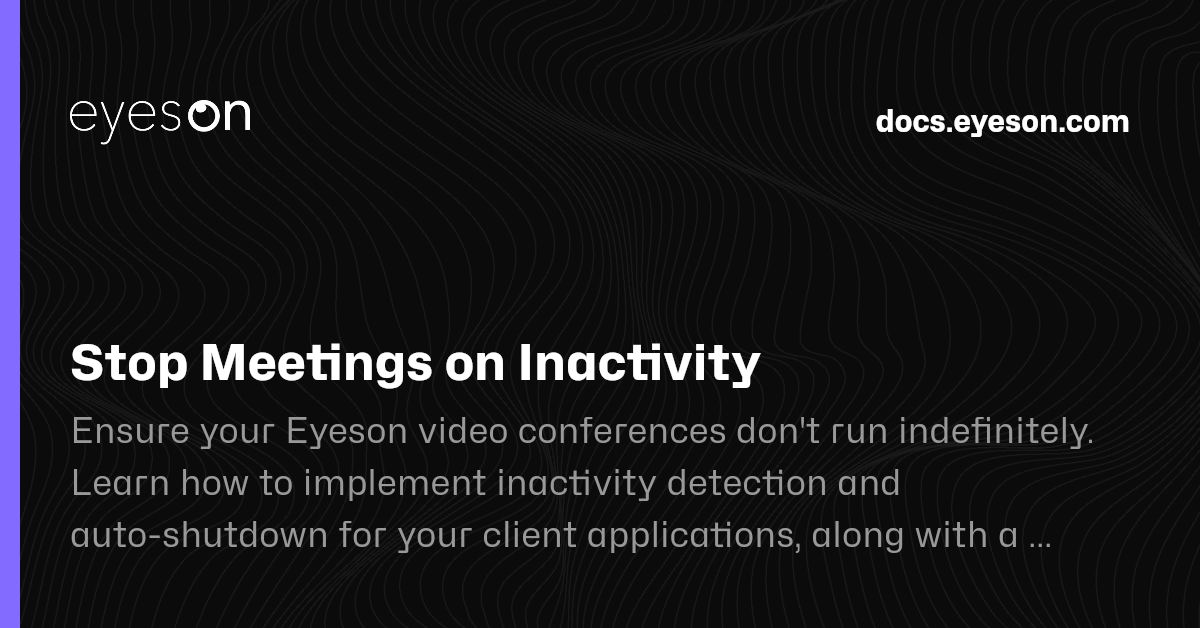 eyeson

docs.eyeson.com

Stop Meetings on Inactivity

Ensure your Eyeson video conferences don't run indefinitely. Learn how to implement inactivity detection and auto-shutdown for your client applications, along with a ...